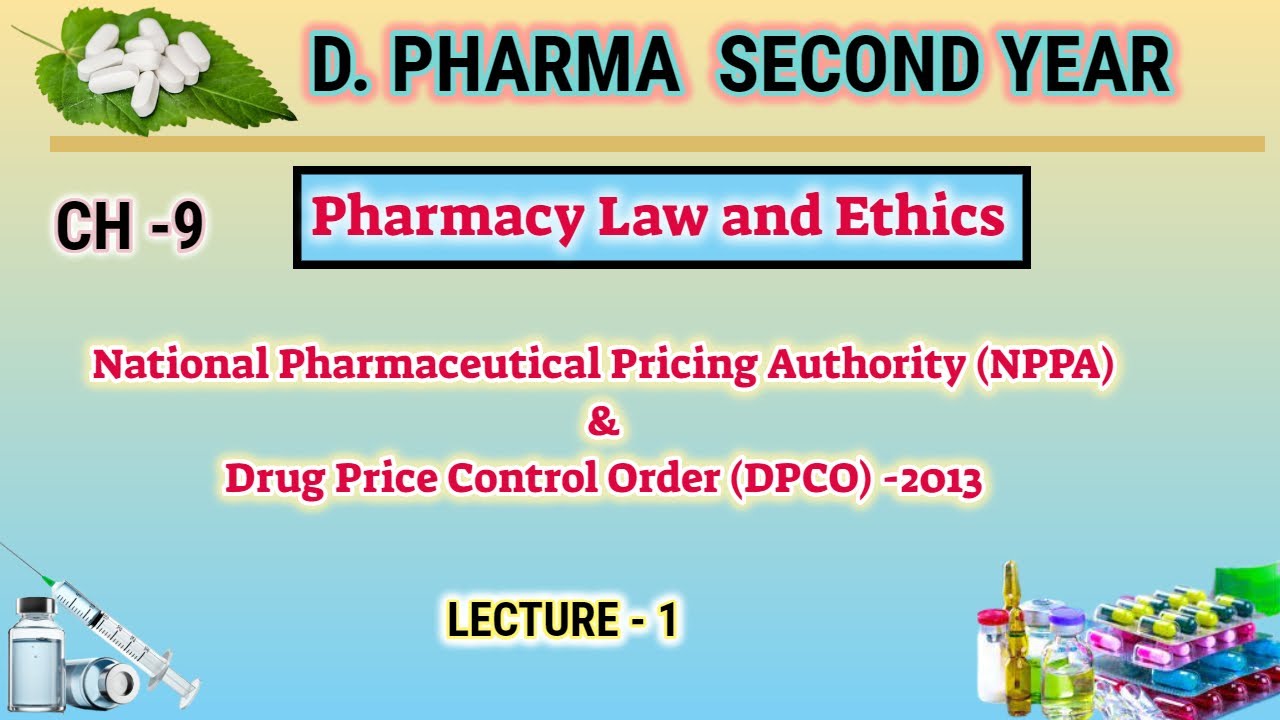 D. PHARMA SECOND YEAR

CH -9

Pharmacy Law and Ethics

National Pharmaceutical Pricing Authority (NPPA)
&
Drug Price Control Order (DPCO) -2013

LECTURE - 1